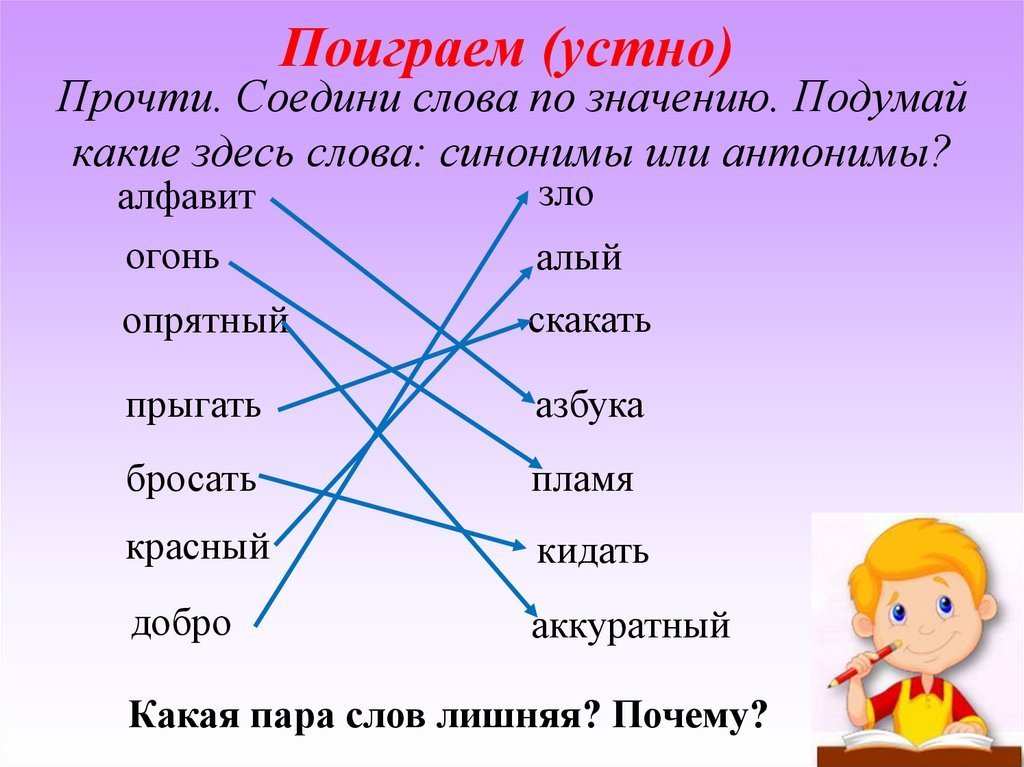 Поиграем (устно)

Прочти. Соедини слова по значению. Подумай какие здесь слова: синонимы или антонимы?

алфавит
огонь
опрятный
прыгать
бросать
красный
добро

зло
алый
скакать
азбука
пламя
кидать
аккуратный

Какая пара слов лишняя? Почему?